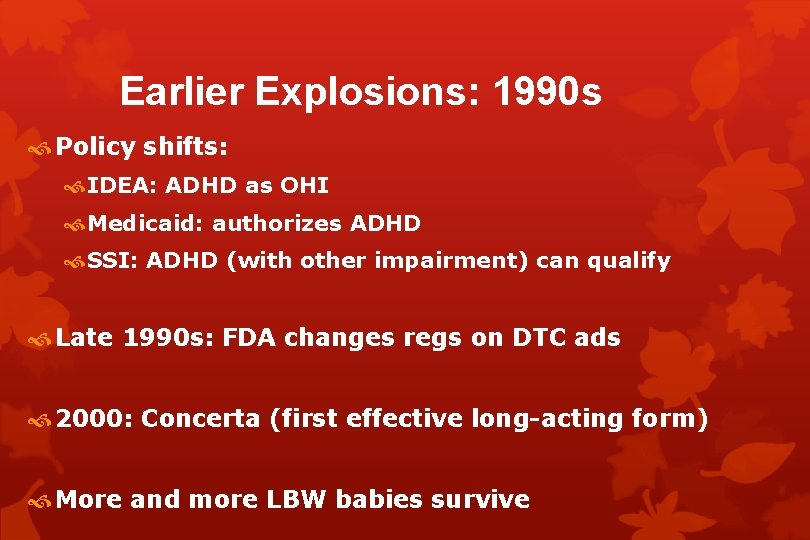 Earlier Explosions: 1990s

Policy shifts:

IDEA: ADHD as OHI

Medicaid: authorizes ADHD

SSI: ADHD (with other impairment) can qualify

Late 1990s: FDA changes regs on DTC ads

2000: Concerta (first effective long-acting form)

More and more LBW babies survive